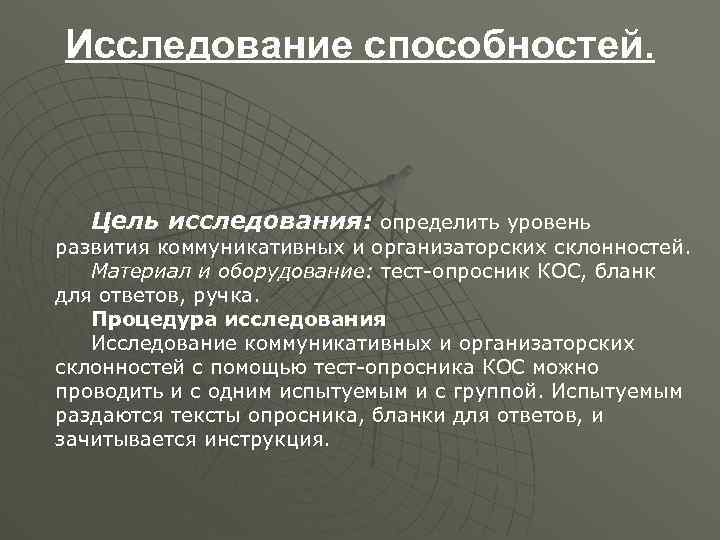 Исследование способностей.

Цель исследования: определить уровень развития коммуникативных и организаторских склонностей.

Материал и оборудование: тест-опросник КОС, бланк для ответов, ручка.

Процедура исследования

Исследование коммуникативных и организаторских склонностей с помощью тест-опросника КОС можно проводить и с одним испытуемым и с группой. Испытуемым раздаются тексты опросника, бланки для ответов, и зачитывается инструкция.